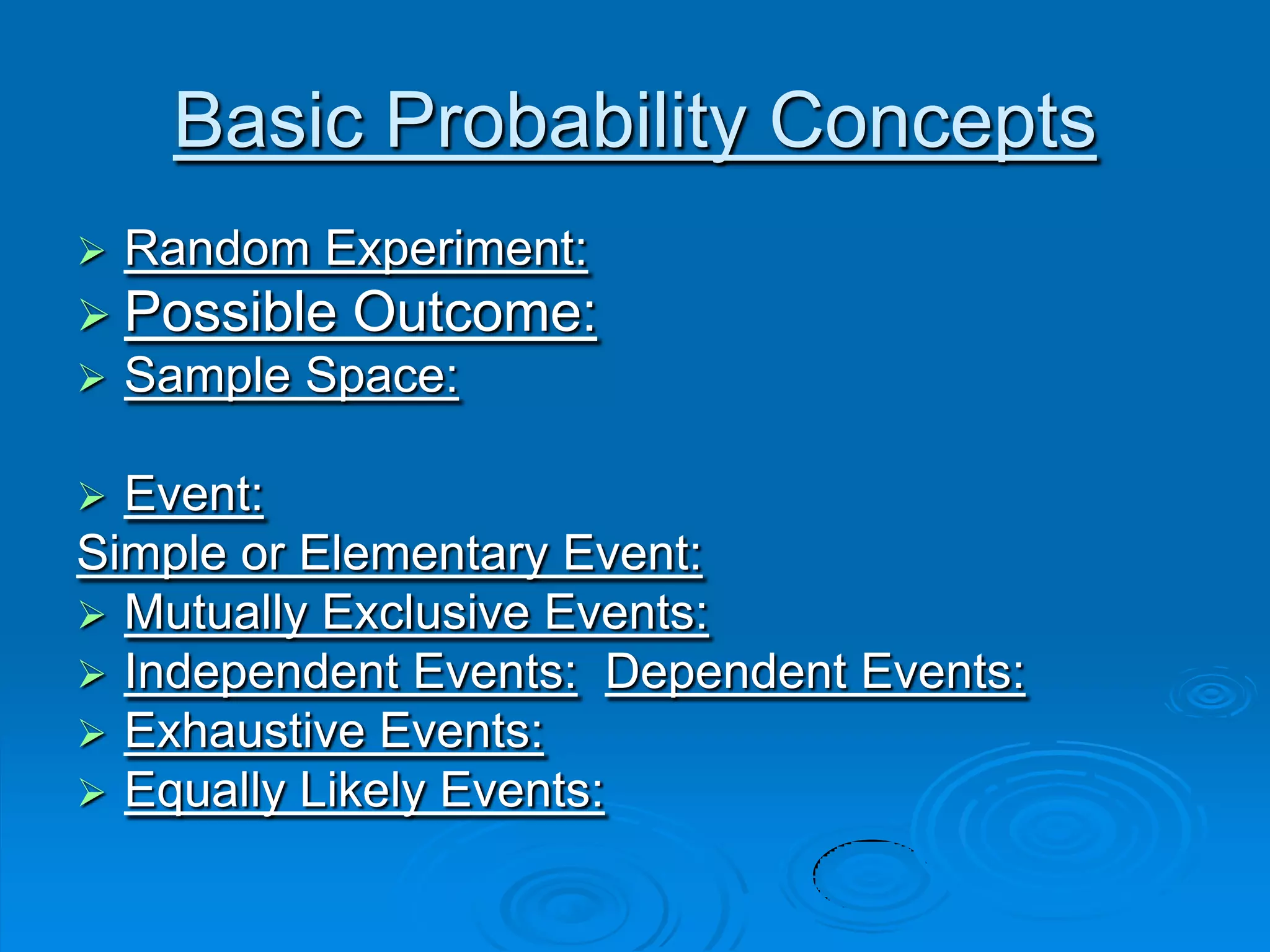 Basic Probability Concepts

➢ Random Experiment:
➢ Possible Outcome:
➢ Sample Space:

➢ Event:
Simple or Elementary Event:
➢ Mutually Exclusive Events:
➢ Independent Events: Dependent Events:
➢ Exhaustive Events:
➢ Equally Likely Events: